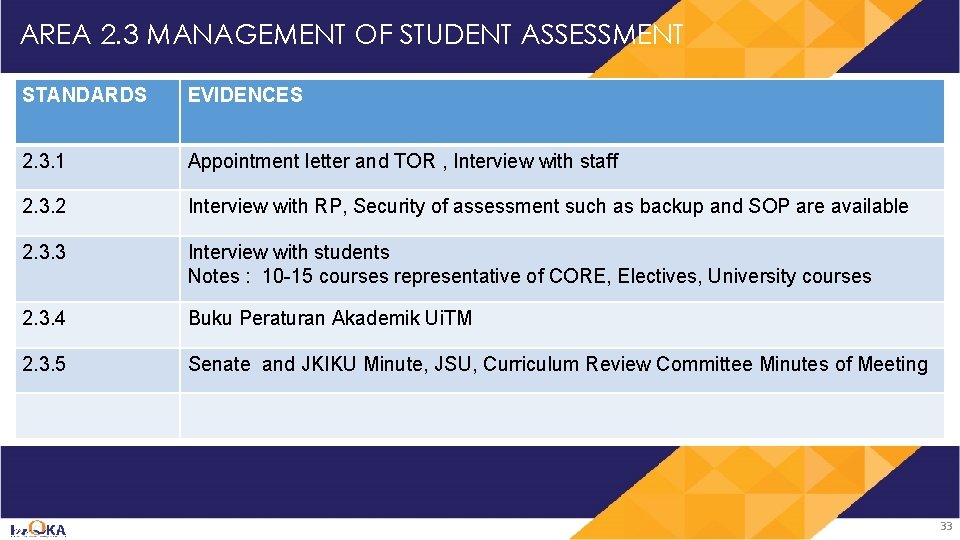 AREA 2.3 MANAGEMENT OF STUDENT ASSESSMENT

| STANDARDS | EVIDENCES |
|---|---|
| 2.3.1 | Appointment letter and TOR , Interview with staff |
| 2.3.2 | Interview with RP, Security of assessment such as backup and SOP are available |
| 2.3.3 | Interview with students Notes : 10-15 courses representative of CORE, Electives, University courses |
| 2.3.4 | Buku Peraturan Akademik UiTM |
| 2.3.5 | Senate and JKIKU Minute, JSU, Curriculum Review Committee Minutes of Meeting |
| | |

InQKA

33